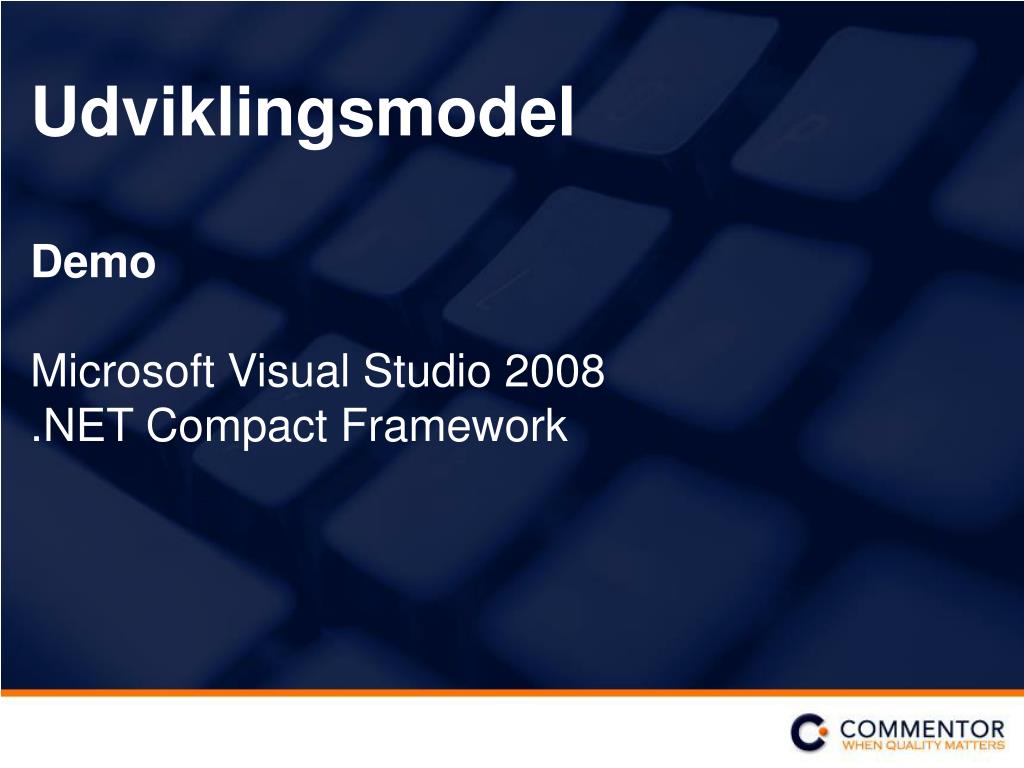 Udviklingsmodel

Demo

Microsoft Visual Studio 2008
.NET Compact Framework

COMMENTOR
WHEN QUALITY MATTERS